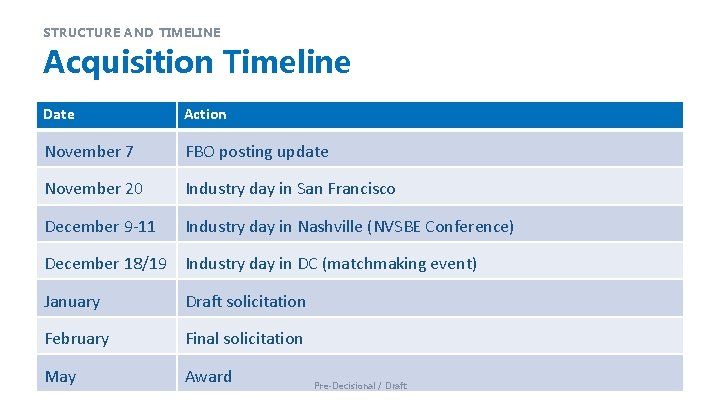 STRUCTURE AND TIMELINE

Acquisition Timeline

| Date | Action |
|---|---|
| November 7 | FBO posting update |
| November 20 | Industry day in San Francisco |
| December 9-11 | Industry day in Nashville (NVSBE Conference) |
| December 18/19 | Industry day in DC (matchmaking event) |
| January | Draft solicitation |
| February | Final solicitation |
| May | Award |

Pre-Decisional / Draft